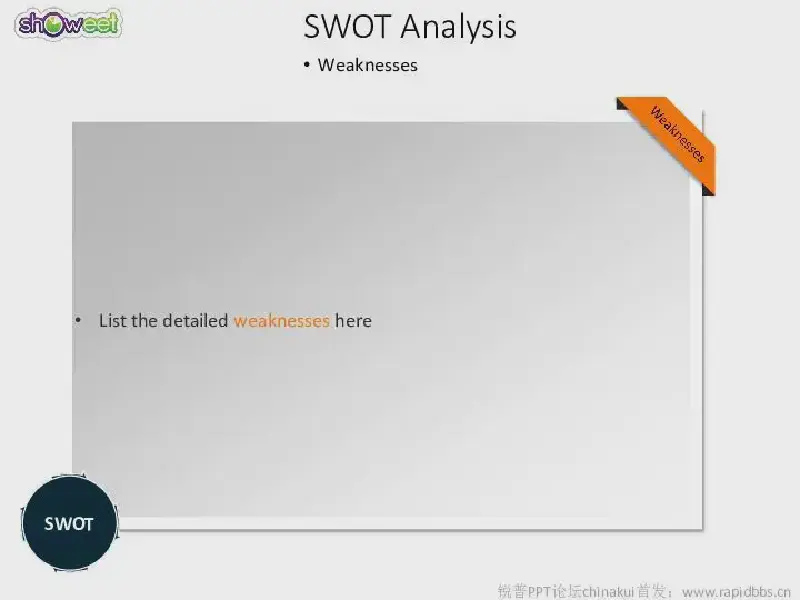 showeet

SWOT Analysis

• Weaknesses

Weaknesses

• List the detailed weaknesses here

SWOT

锐普PPT论坛chinakui首发：www.rapidbbs.cn